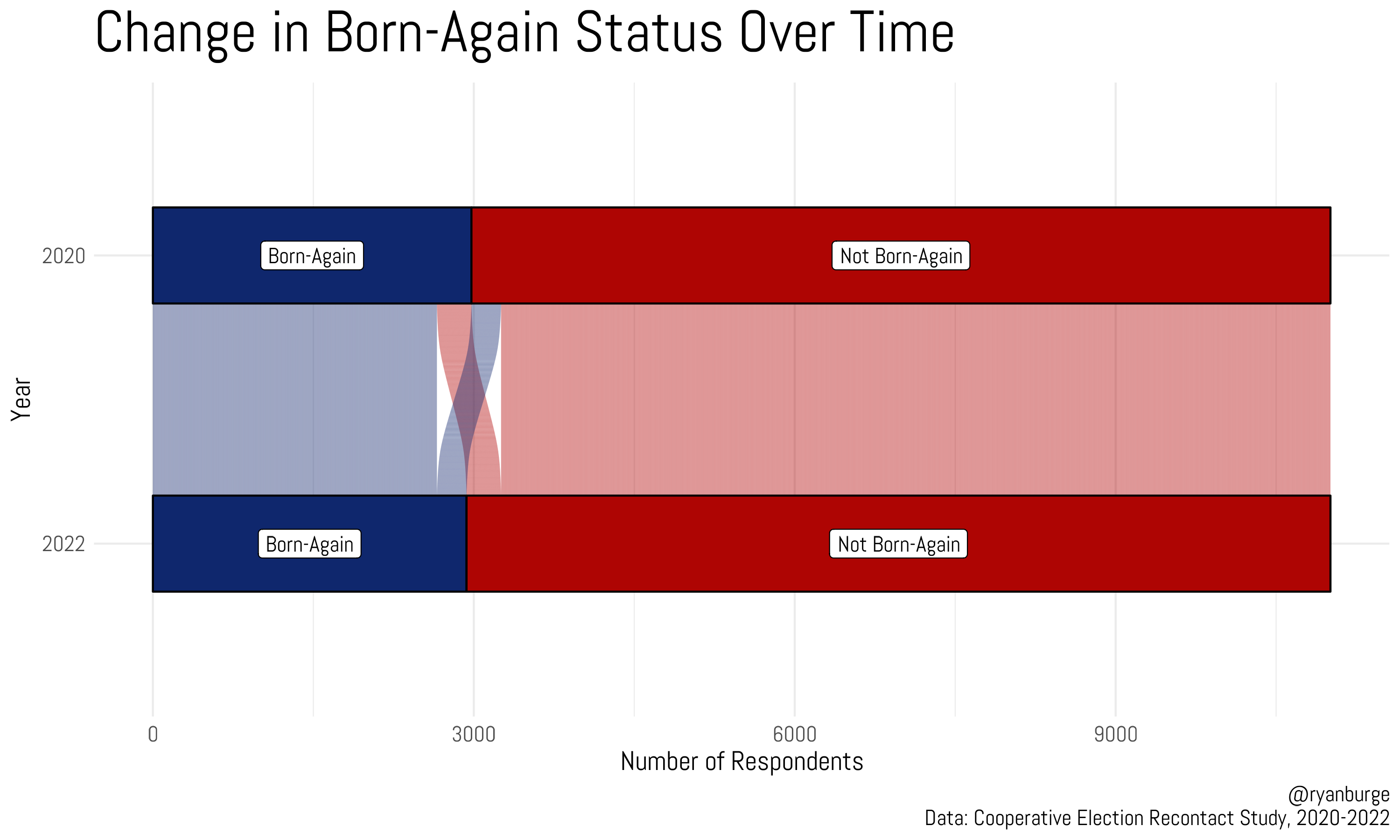 Change in Born-Again Status Over Time

Year

2020

Born-Again

Not Born-Again

2022

Born-Again

Not Born-Again

0

3000

6000

9000

Number of Respondents

@ryanburge
Data: Cooperative Election Recontact Study, 2020-2022